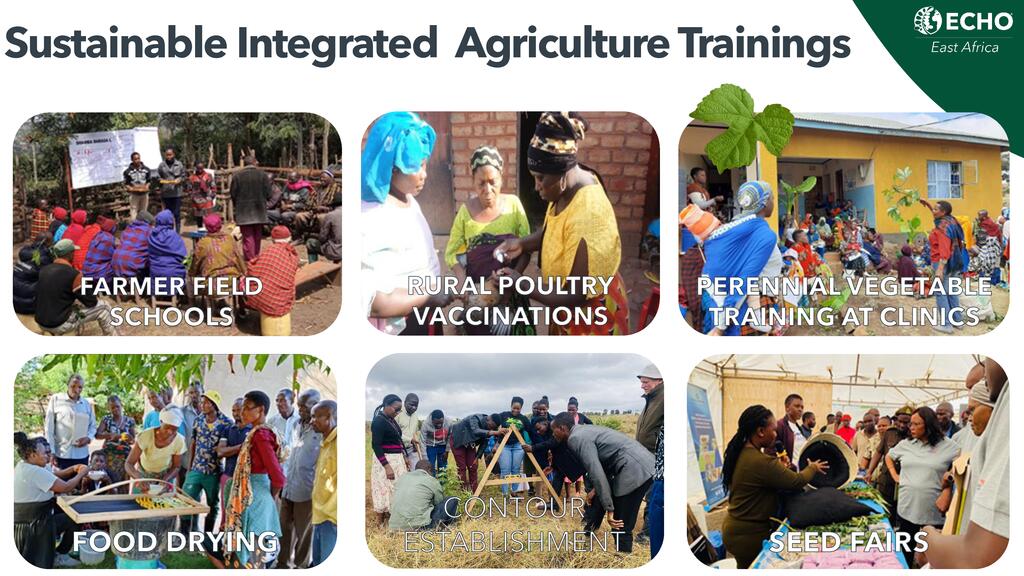 Sustainable Integrated Agriculture Trainings

ECHO
East Africa

FARMER FIELD SCHOOLS

RURAL POULTRY VACCINATIONS

PERENNIAL VEGETABLE TRAINING AT CLINICS

FOOD DRYING

CONTOUR ESTABLISHMENT

SEED FAIRS